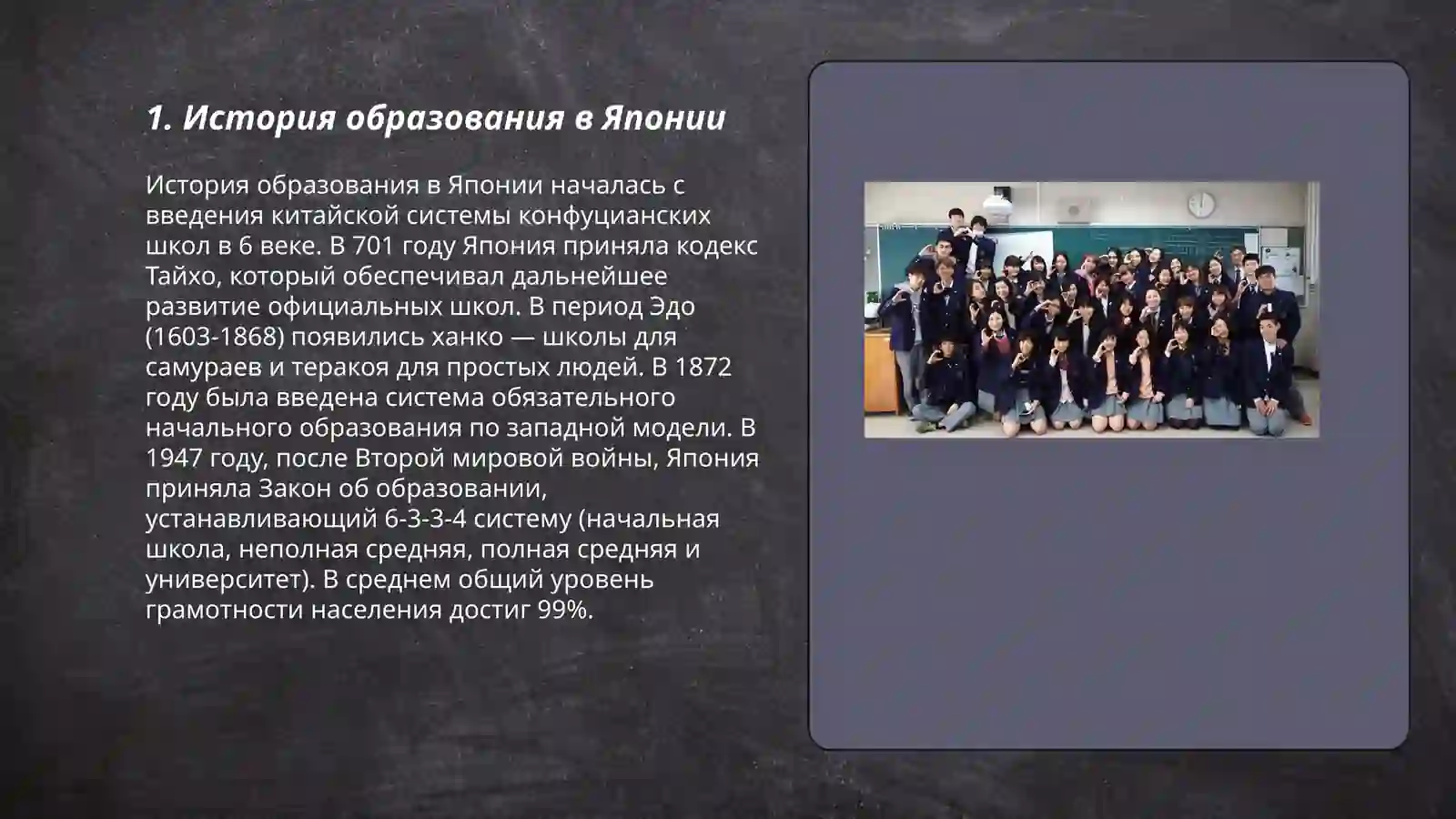 1. История образования в Японии

История образования в Японии началась с введения китайской системы конфуцианских школ в 6 веке. В 701 году Япония приняла кодекс Тайхо, который обеспечивал дальнейшее развитие официальных школ. В период Эдо (1603-1868) появились ханко — школы для самураев и теракоя для простых людей. В 1872 году была введена система обязательного начального образования по западной модели. В 1947 году, после Второй мировой войны, Япония приняла Закон об образовании, устанавливающий 6-3-3-4 систему (начальная школа, неполная средняя, полная средняя и университет). В среднем общий уровень грамотности населения достиг 99%.